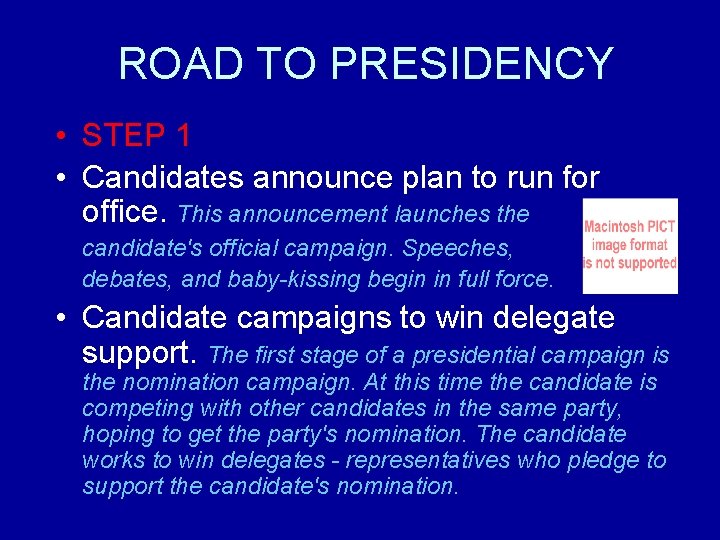 ROAD TO PRESIDENCY

• STEP 1

• Candidates announce plan to run for office. This announcement launches the candidate's official campaign. Speeches, debates, and baby-kissing begin in full force.

Macintosh PICT image format is not supported

• Candidate campaigns to win delegate support. The first stage of a presidential campaign is the nomination campaign. At this time the candidate is competing with other candidates in the same party, hoping to get the party's nomination. The candidate works to win delegates - representatives who pledge to support the candidate's nomination.